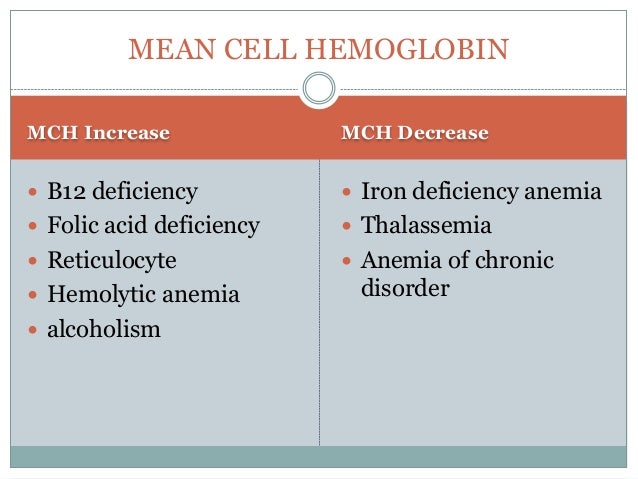 MEAN CELL HEMOGLOBIN

MCH Increase

- B12 deficiency
- Folic acid deficiency
- Reticulocyte
- Hemolytic anemia
- alcoholism

MCH Decrease

- Iron deficiency anemia
- Thalassemia
- Anemia of chronic disorder